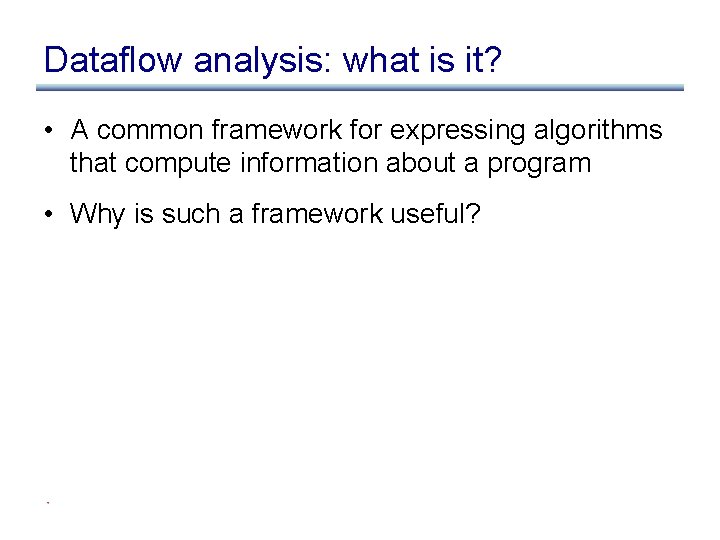 Dataflow analysis: what is it?

• A common framework for expressing algorithms that compute information about a program

• Why is such a framework useful?